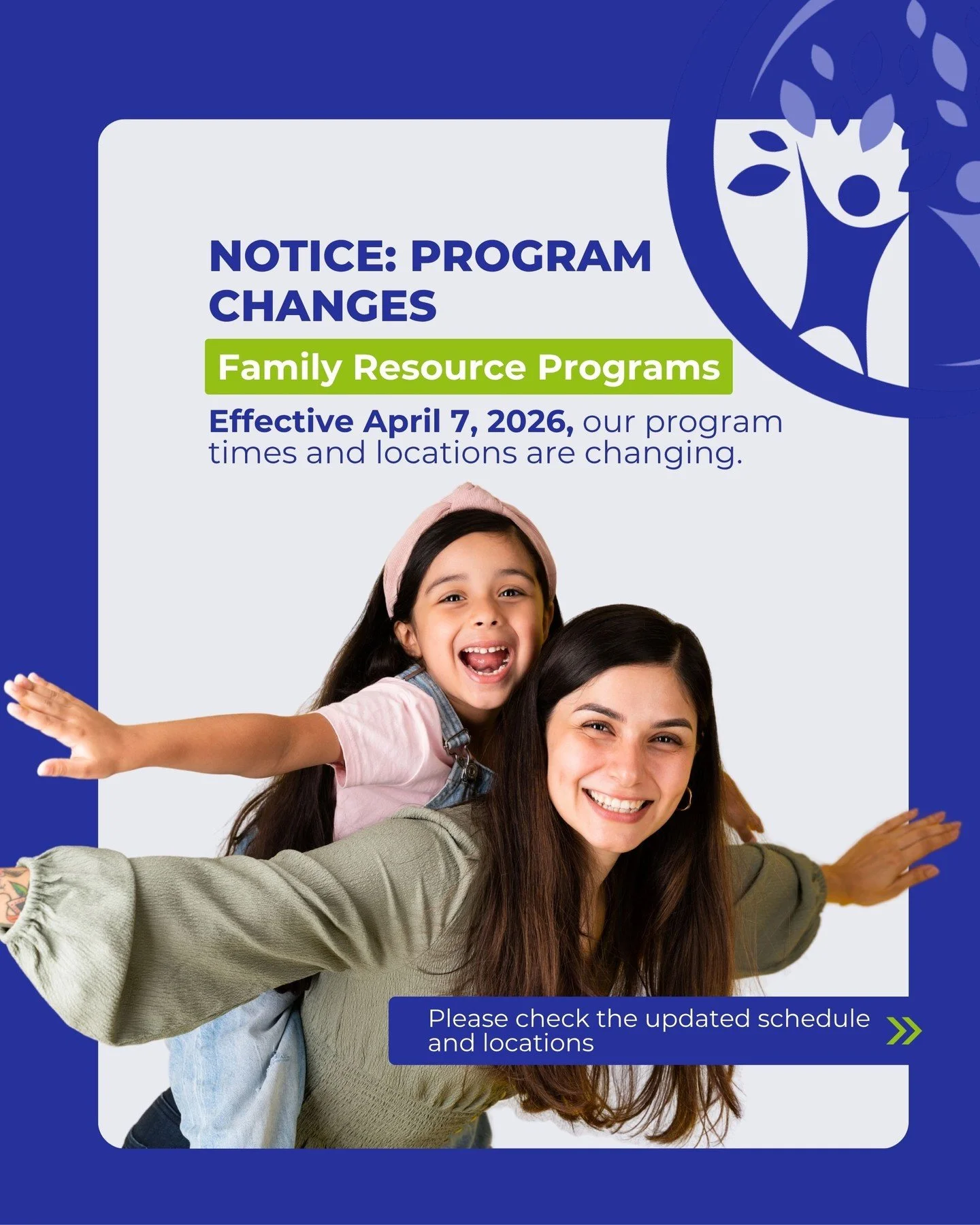 NOTICE: PROGRAM CHANGES

Family Resource Programs

Effective April 7, 2026, our program times and locations are changing.

Please check the updated schedule and locations